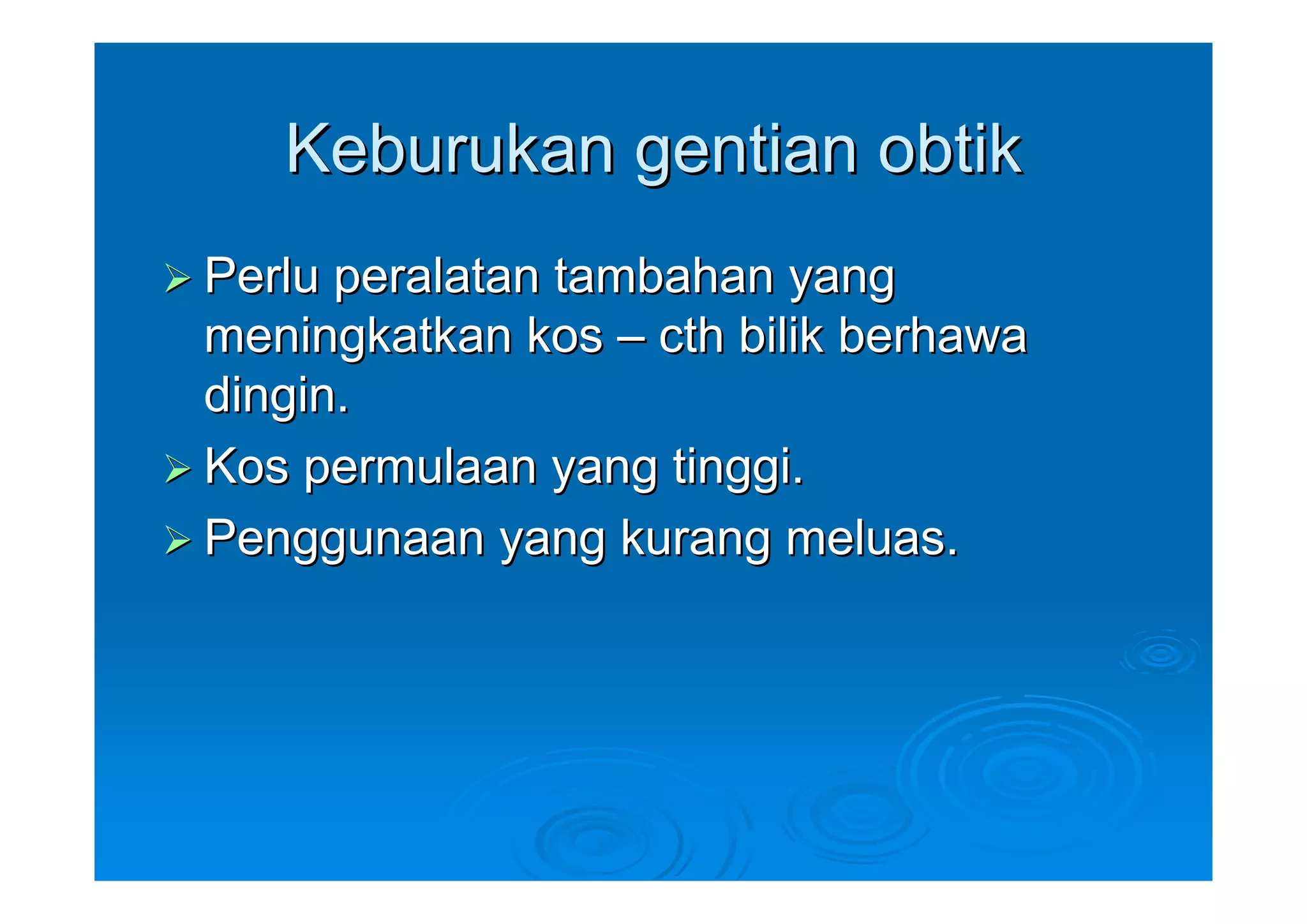 Keburukan gentian obtik

➢ Perlu peralatan tambahan yang meningkatkan kos – cth bilik berhawa dingin.

➢ Kos permulaan yang tinggi.

➢ Penggunaan yang kurang meluas.